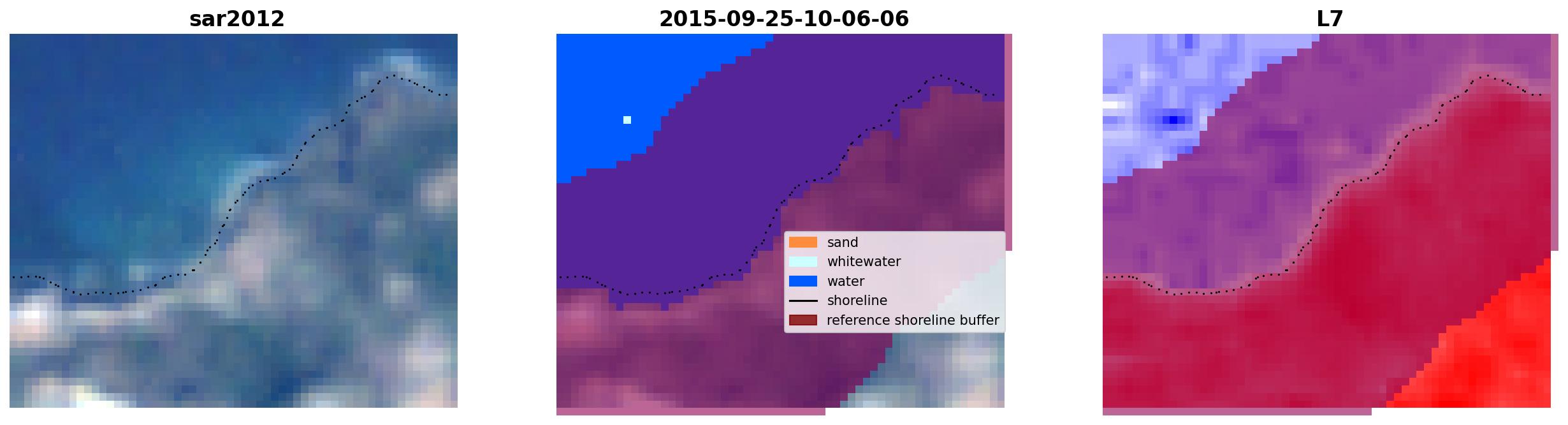 sar2012

2015-09-25-10-06-06

sand
whitewater
water
shoreline
reference shoreline buffer

L7